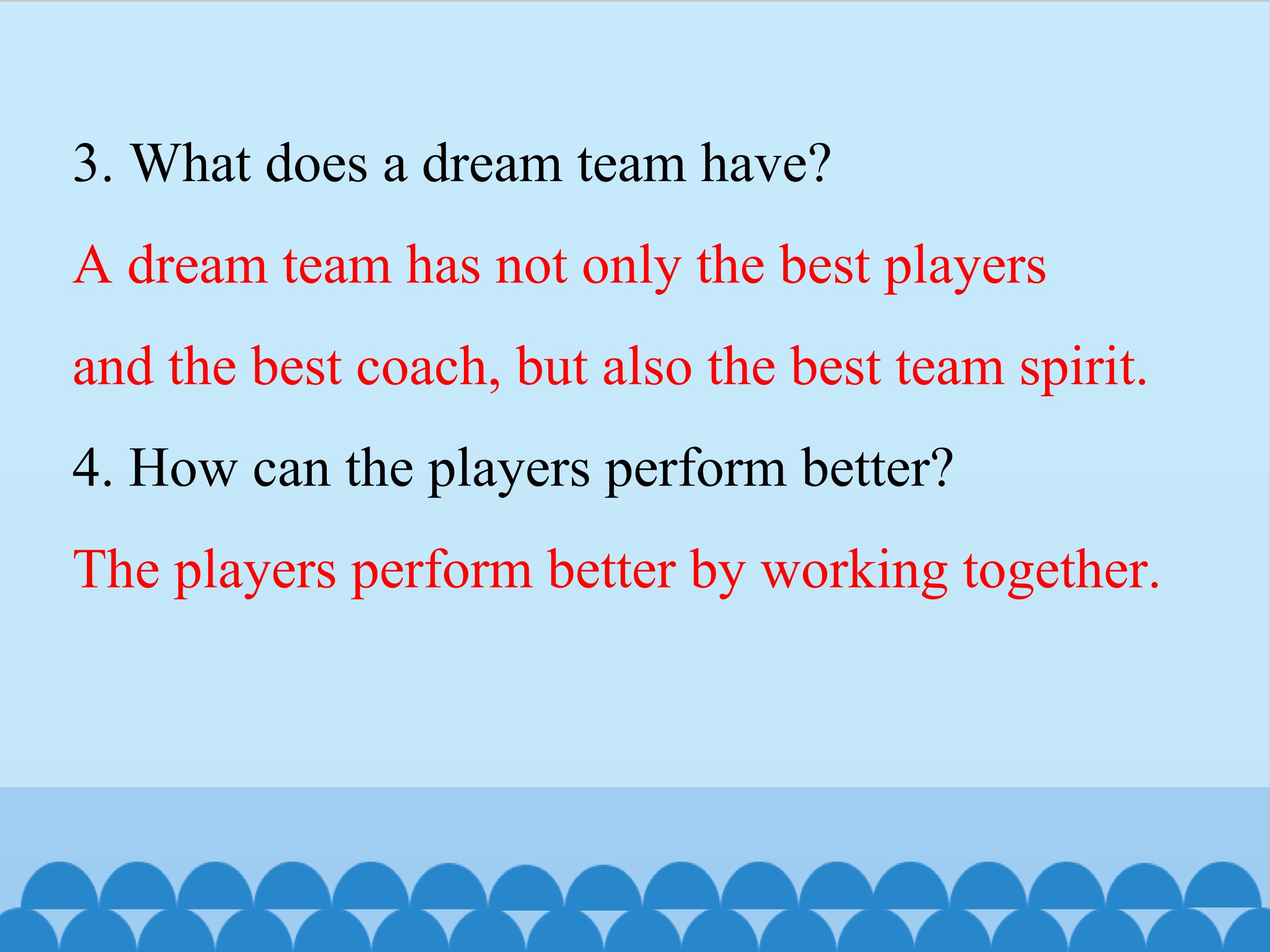 3. What does a dream team have?

A dream team has not only the best players and the best coach, but also the best team spirit.

4. How can the players perform better?

The players perform better by working together.